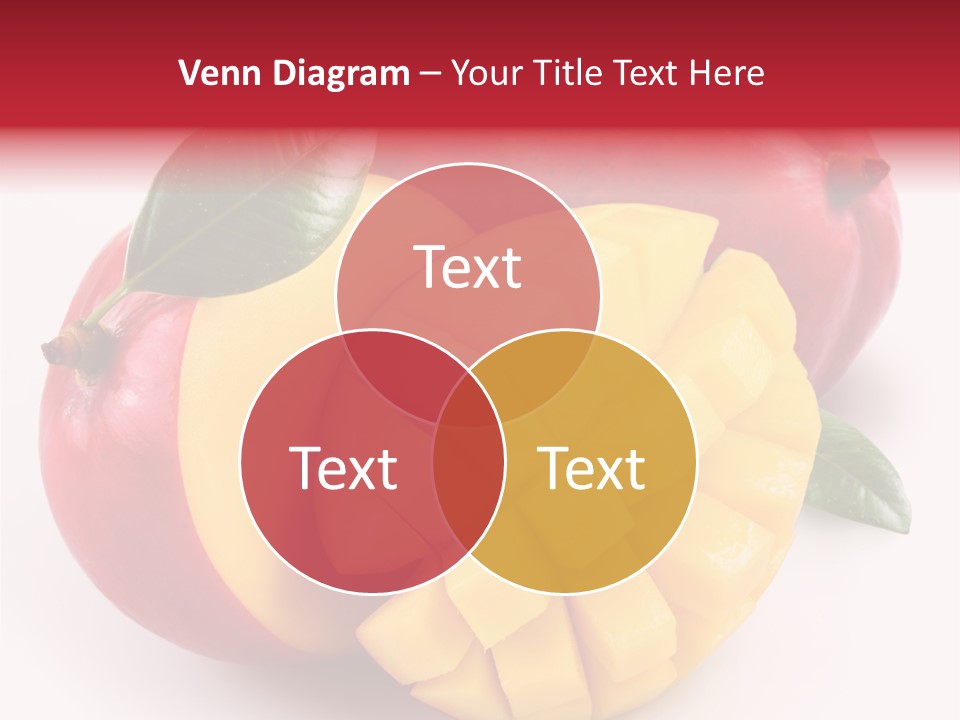 Venn Diagram – Your Title Text Here

Text

Text

Text